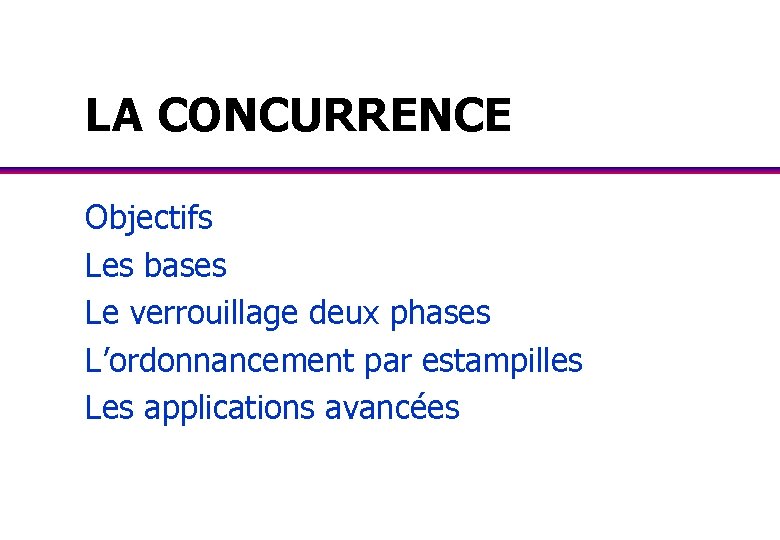 LA CONCURRENCE

Objectifs
Les bases
Le verrouillage deux phases
L’ordonnancement par estampilles
Les applications avancées